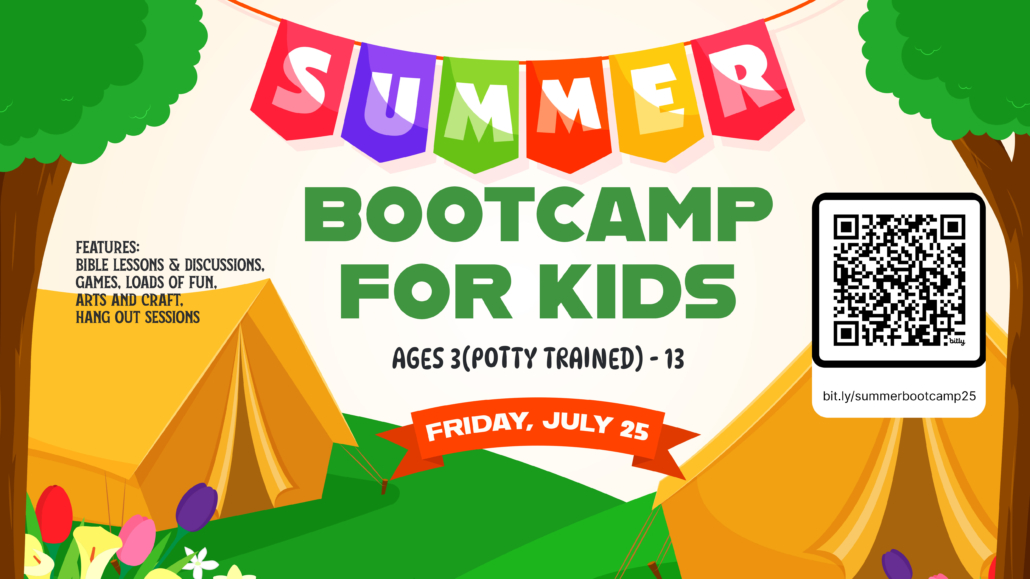 SUMMER

BOOTCAMP FOR KIDS

FEATURES:
BIBLE LESSONS & DISCUSSIONS,
GAMES, LOADS OF FUN,
ARTS AND CRAFT,
HANG OUT SESSIONS

AGES 3(POTTY TRAINED) - 13

FRIDAY, JULY 25

bitly

bit.ly/summerbootcamp25